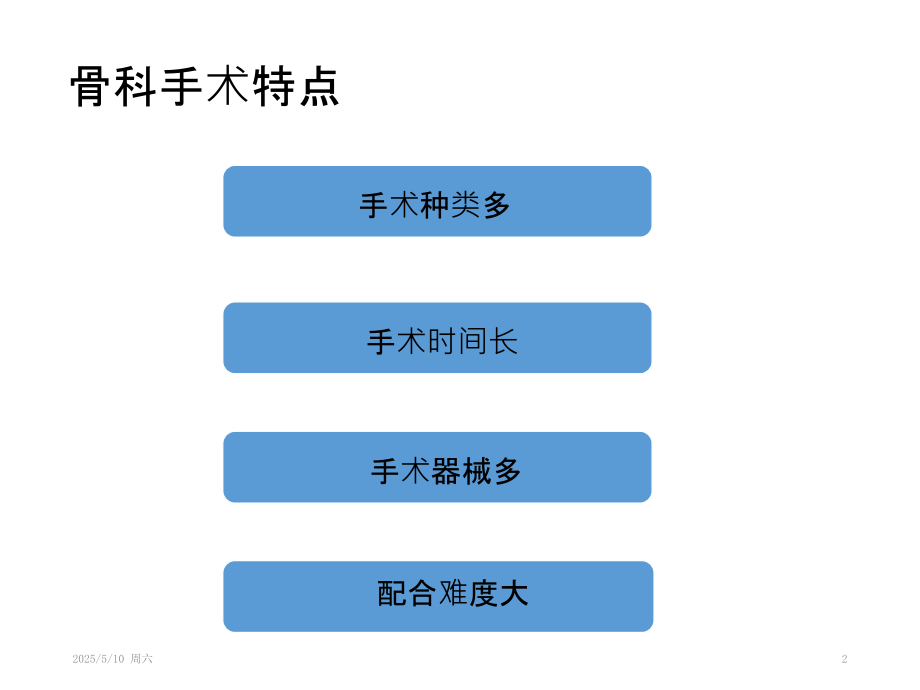 骨科手术特点

手术种类多

手术时间长

手术器械多

配合难度大

2025/5/10 周六

2